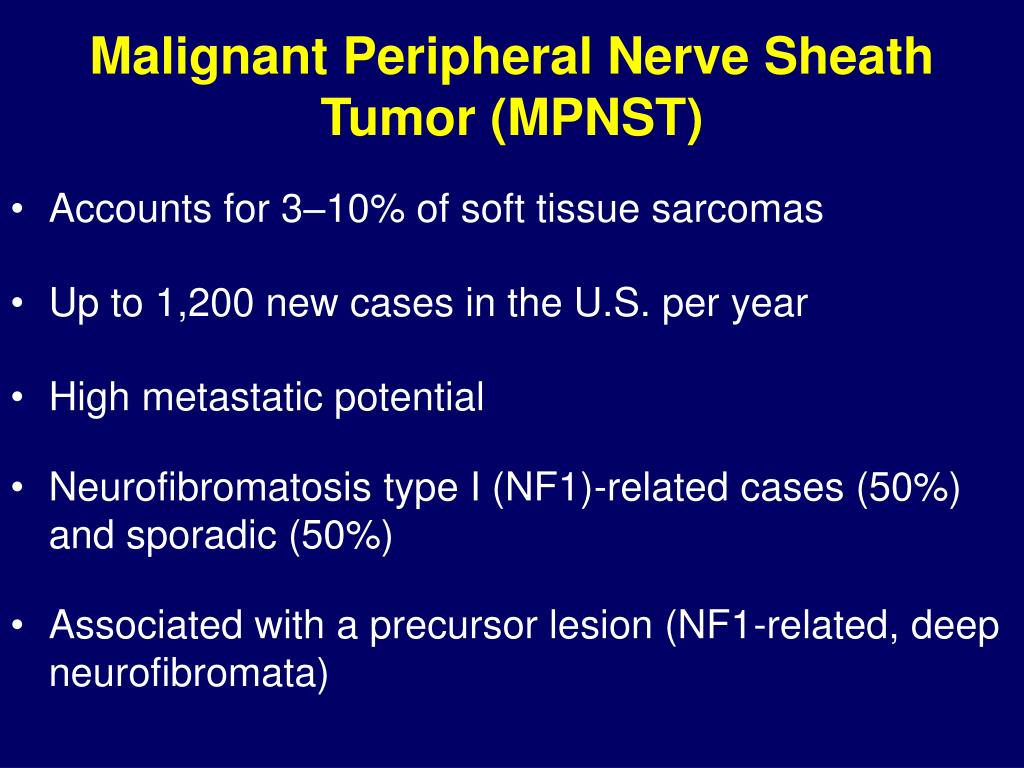 Malignant Peripheral Nerve Sheath Tumor (MPNST)

• Accounts for 3–10% of soft tissue sarcomas

• Up to 1,200 new cases in the U.S. per year

• High metastatic potential

• Neurofibromatosis type I (NF1)-related cases (50%) and sporadic (50%)

• Associated with a precursor lesion (NF1-related, deep neurofibromata)